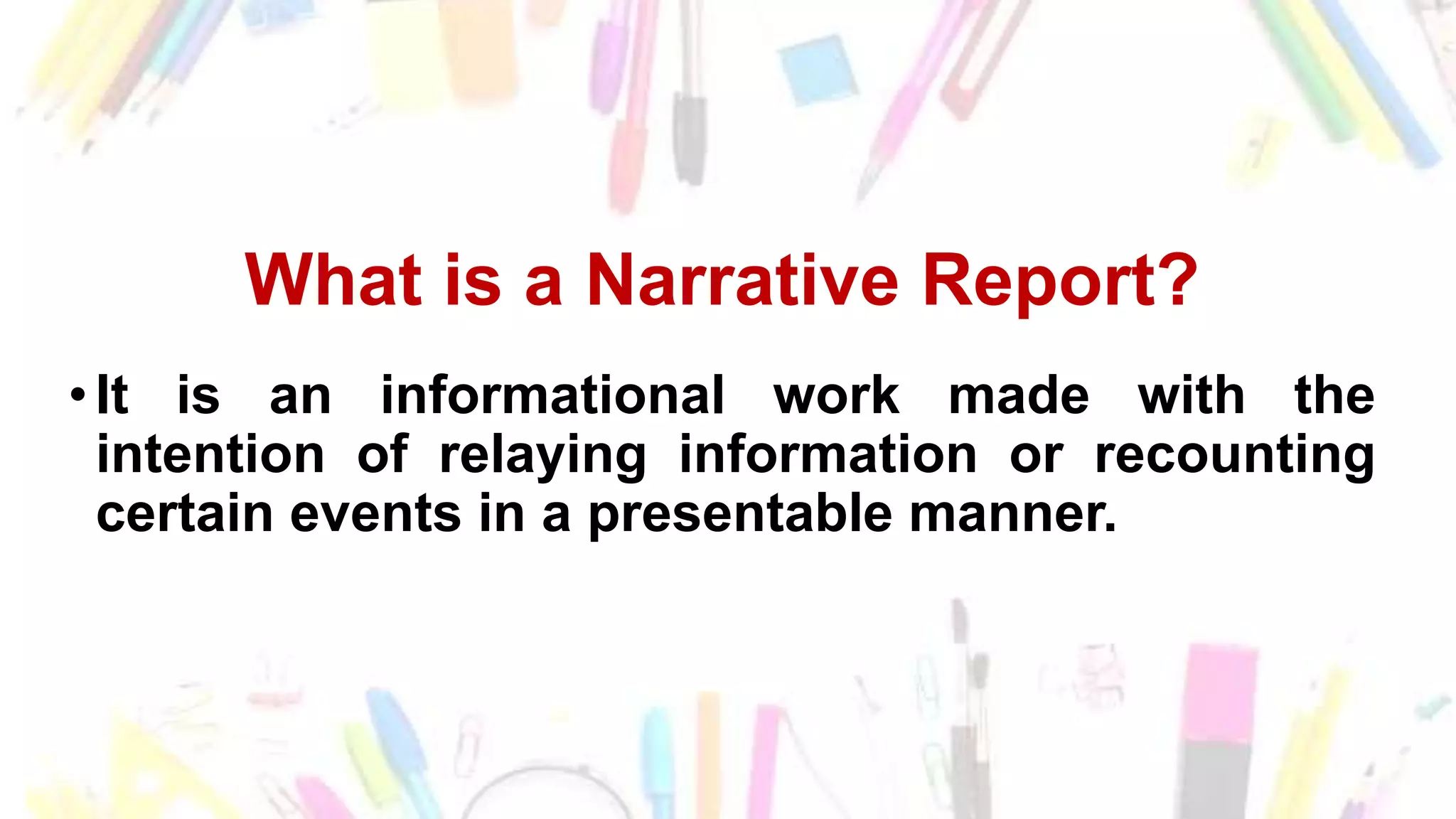 What is a Narrative Report?

• It is an informational work made with the intention of relaying information or recounting certain events in a presentable manner.